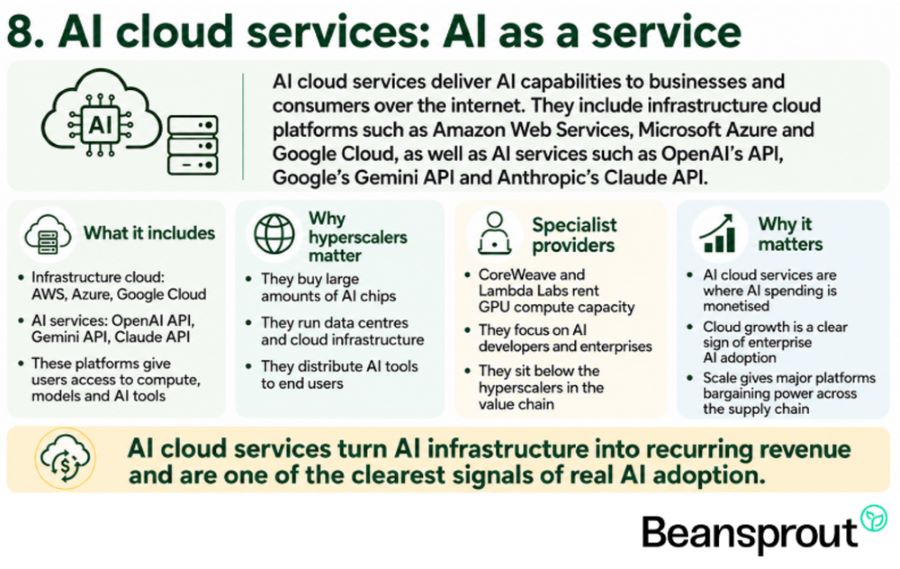 8. AI cloud services: AI as a service

AI

AI cloud services deliver AI capabilities to businesses and consumers over the internet. They include infrastructure cloud platforms such as Amazon Web Services, Microsoft Azure and Google Cloud, as well as AI services such as OpenAI's API, Google's Gemini API and Anthropic's Claude API.

What it includes

• Infrastructure cloud: AWS, Azure, Google Cloud
• AI services: OpenAI API, Gemini API, Claude API
• These platforms give users access to compute, models and AI tools

Why hyperscalers matter

• They buy large amounts of AI chips
• They run data centres and cloud infrastructure
• They distribute AI tools to end users

Specialist providers

• CoreWeave and Lambda Labs rent GPU compute capacity
• They focus on AI developers and enterprises
• They sit below the hyperscalers in the value chain

Why it matters

• AI cloud services are where AI spending is monetised
• Cloud growth is a clear sign of enterprise AI adoption
• Scale gives major platforms bargaining power across the supply chain

AI cloud services turn AI infrastructure into recurring revenue and are one of the clearest signals of real AI adoption.

Beansprout